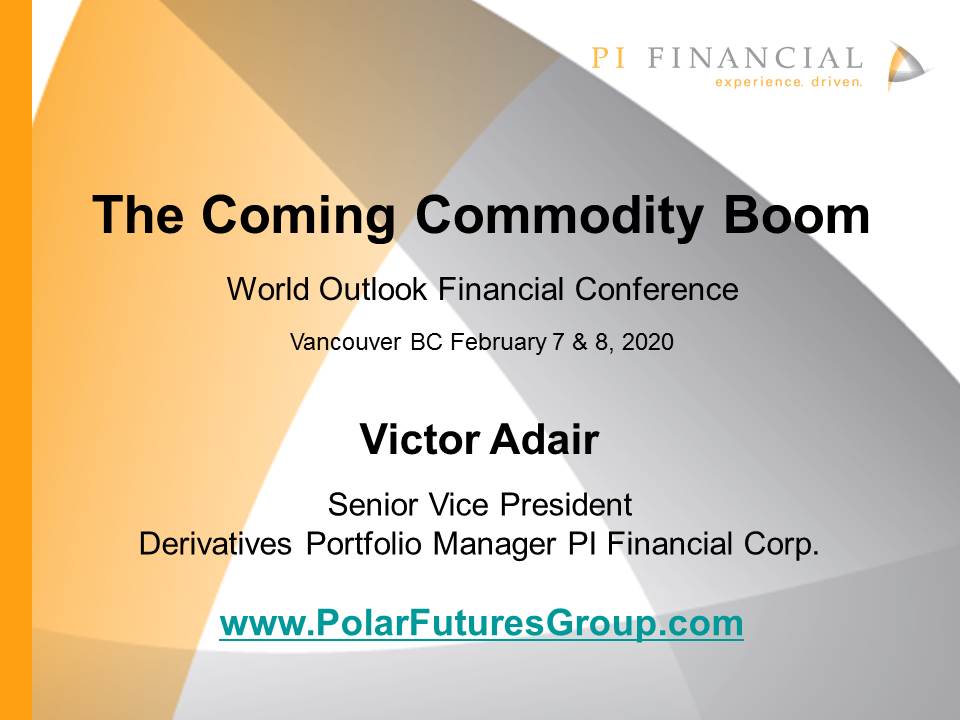 PI FINANCIAL
experience. driven.

The Coming Commodity Boom

World Outlook Financial Conference

Vancouver BC February 7 & 8, 2020

Victor Adair

Senior Vice President
Derivatives Portfolio Manager PI Financial Corp.

www.PolarFuturesGroup.com